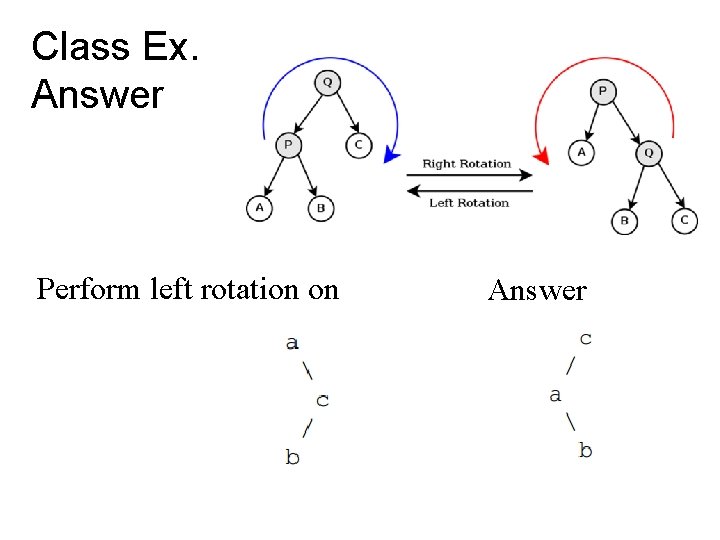 Class Ex.
Answer

Q
P
C
A
B

Right Rotation
Left Rotation

P
A
Q
B
C

Perform left rotation on

a
\
c
/
b

Answer

c
/
a
\
b